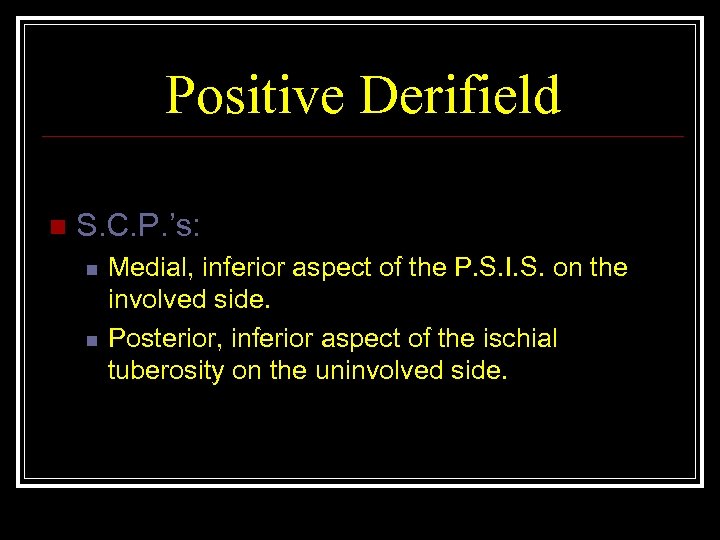 Positive Derifield

S.C.P.'s:

Medial, inferior aspect of the P.S.I.S. on the involved side.

Posterior, inferior aspect of the ischial tuberosity on the uninvolved side.